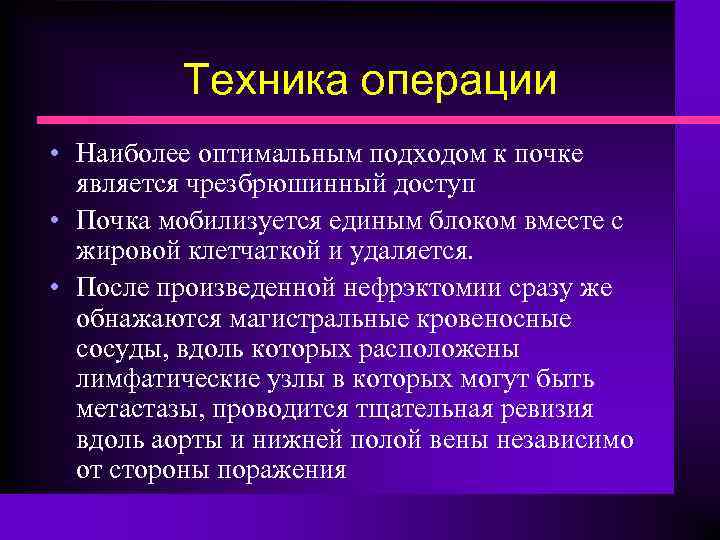 Техника операции

• Наиболее оптимальным подходом к почке является чрезбрюшинный доступ

• Почка мобилизуется единым блоком вместе с жировой клетчаткой и удаляется.

• После произведенной нефрэктомии сразу же обнажаются магистральные кровеносные сосуды, вдоль которых расположены лимфатические узлы в которых могут быть метастазы, проводится тщательная ревизия вдоль аорты и нижней полой вены независимо от стороны поражения